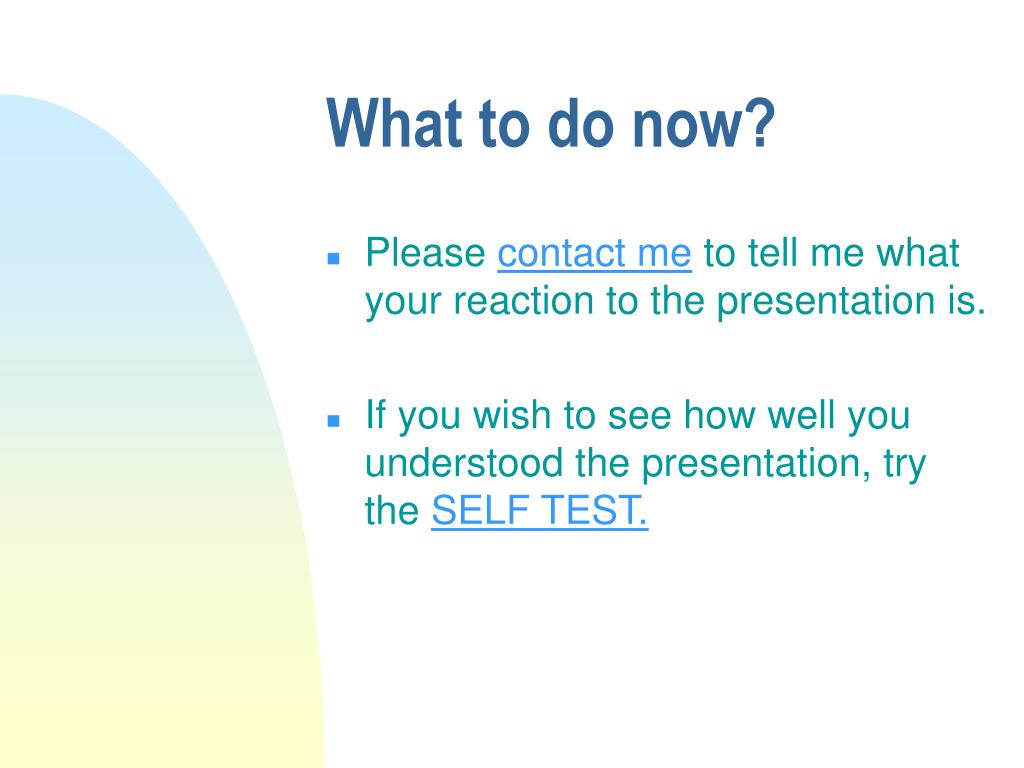 What to do now?

- Please contact me to tell me what your reaction to the presentation is.

- If you wish to see how well you understood the presentation, try the SELF TEST.